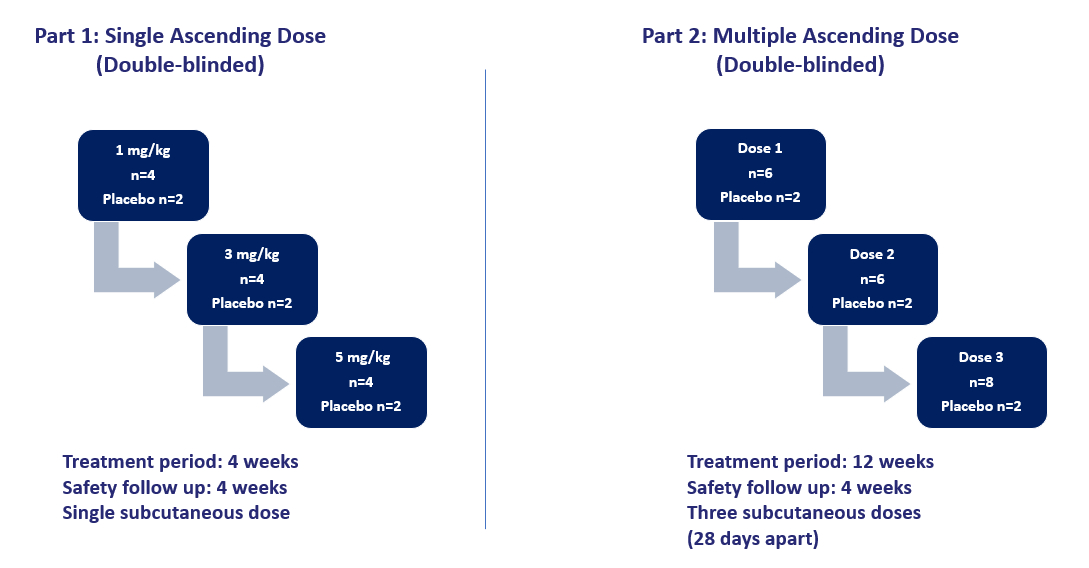 Part 1: Single Ascending Dose
(Double-blinded)

1 mg/kg
n=4
Placebo n=2

3 mg/kg
n=4
Placebo n=2

5 mg/kg
n=4
Placebo n=2

Treatment period: 4 weeks
Safety follow up: 4 weeks
Single subcutaneous dose

Part 2: Multiple Ascending Dose
(Double-blinded)

Dose 1
n=6
Placebo n=2

Dose 2
n=6
Placebo n=2

Dose 3
n=8
Placebo n=2

Treatment period: 12 weeks
Safety follow up: 4 weeks
Three subcutaneous doses
(28 days apart)